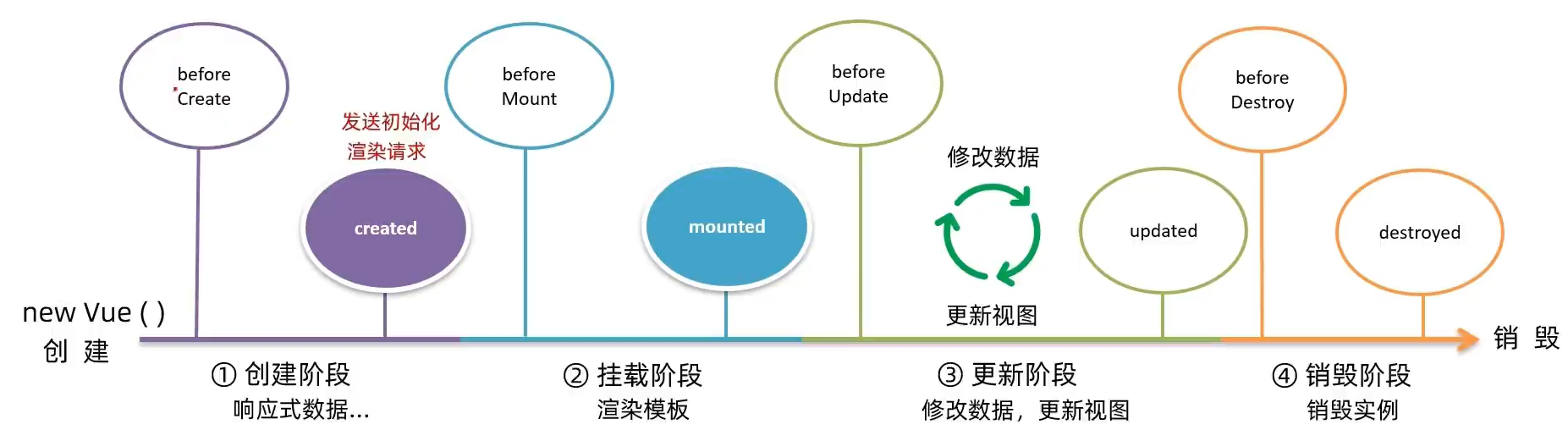 before Create

发送初始化渲染请求

created

before Mount

mounted

before Update

修改数据

更新视图

updated

before Destroy

destroyed

new Vue ( )
创 建

销 毁

① 创建阶段
响应式数据...

② 挂载阶段
渲染模板

③ 更新阶段
修改数据，更新视图

④ 销毁阶段
销毁实例